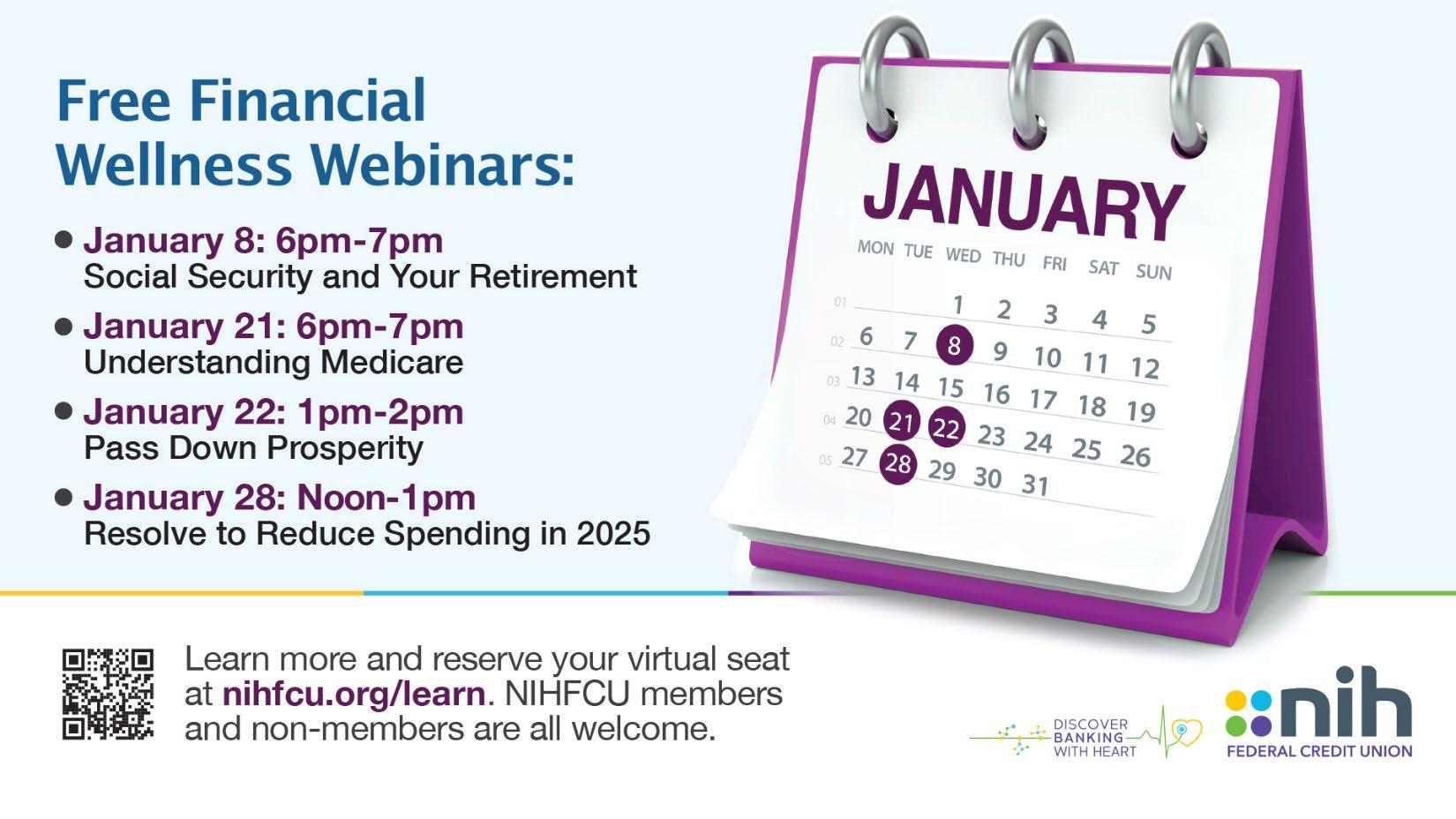 Free Financial Wellness Webinars:

• January 8: 6pm-7pm
Social Security and Your Retirement

• January 21: 6pm-7pm
Understanding Medicare

• January 22: 1pm-2pm
Pass Down Prosperity

• January 28: Noon-1pm
Resolve to Reduce Spending in 2025

JANUARY

| | MON | TUE | WED | THU | FRI | SAT | SUN |
|---|---|---|---|---|---|---|---|
| 01 | | | 1 | 2 | 3 | 4 | 5 |
| 02 | 6 | 7 | 8 | 9 | 10 | 11 | 12 |
| 03 | 13 | 14 | 15 | 16 | 17 | 18 | 19 |
| 04 | 20 | 21 | 22 | 23 | 24 | 25 | 26 |
| 05 | 27 | 28 | 29 | 30 | 31 | | |

Learn more and reserve your virtual seat at nihfcu.org/learn. NIHFCU members and non-members are all welcome.

DISCOVER BANKING WITH HEART

nih FEDERAL CREDIT UNION